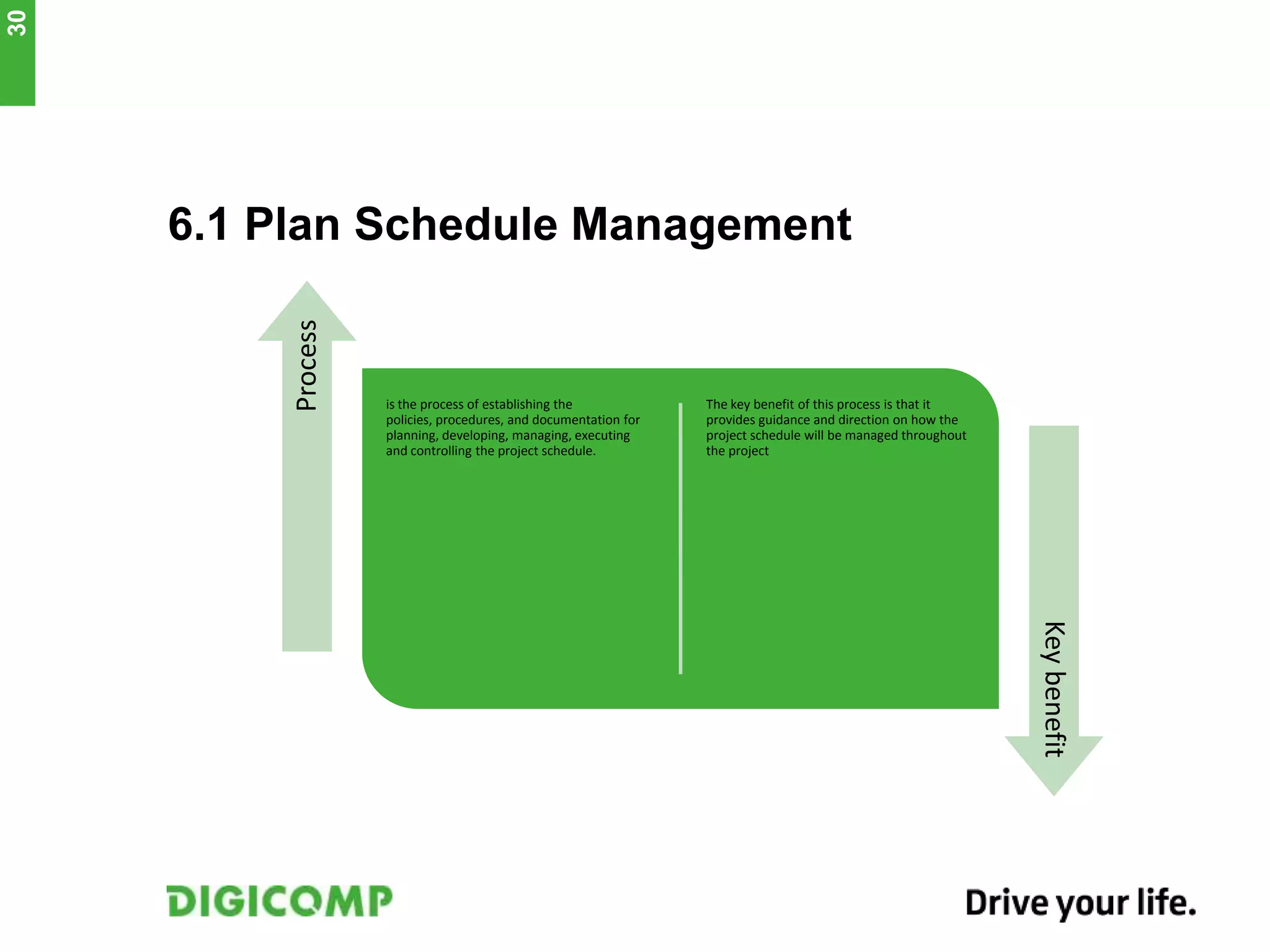 30

6.1 Plan Schedule Management

Process

is the process of establishing the policies, procedures, and documentation for planning, developing, managing, executing and controlling the project schedule.

The key benefit of this process is that it provides guidance and direction on how the project schedule will be managed throughout the project

Key benefit

DIGICOMP

Drive your life.